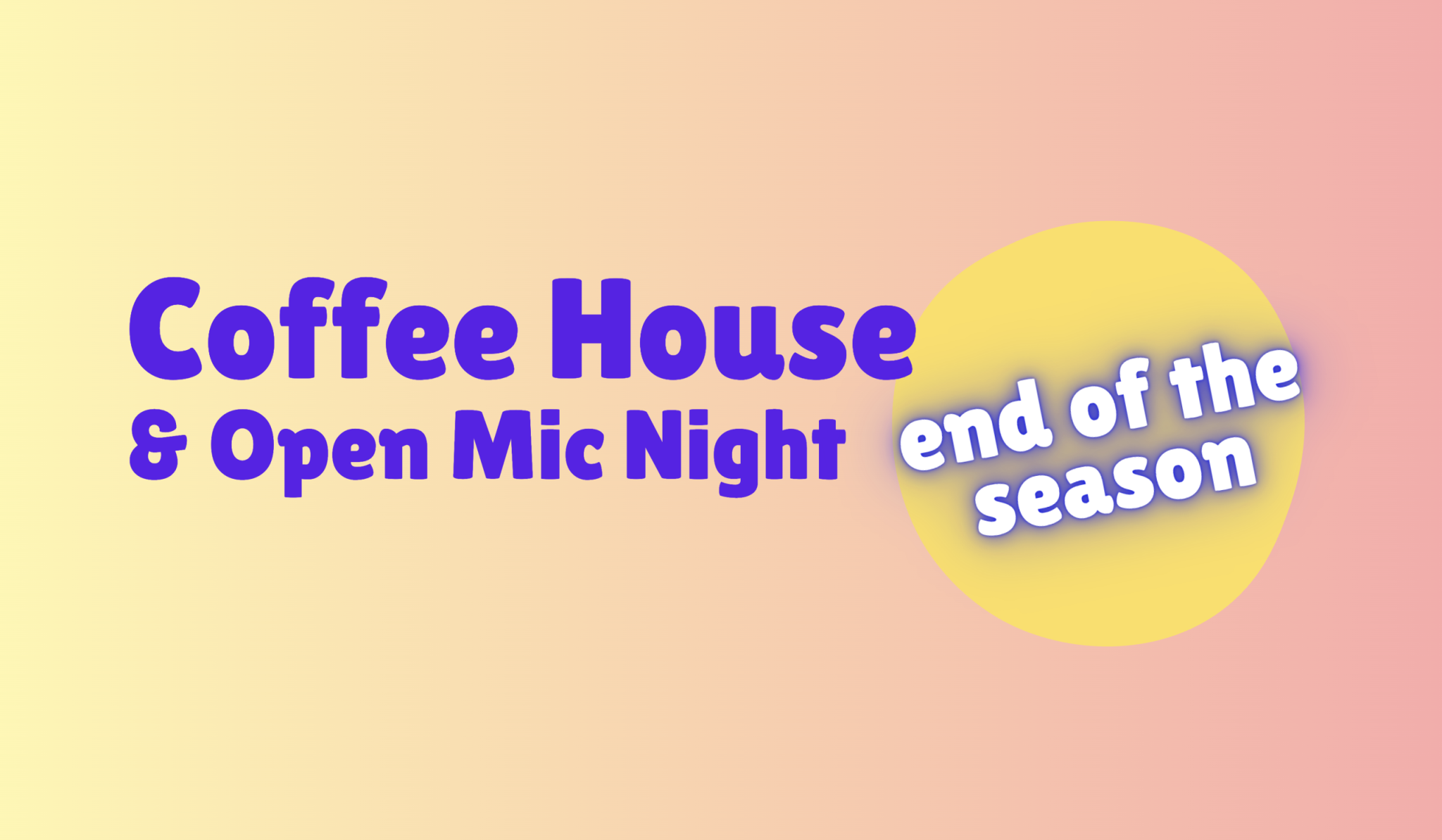 Coffee House
& Open Mic Night

end of the season